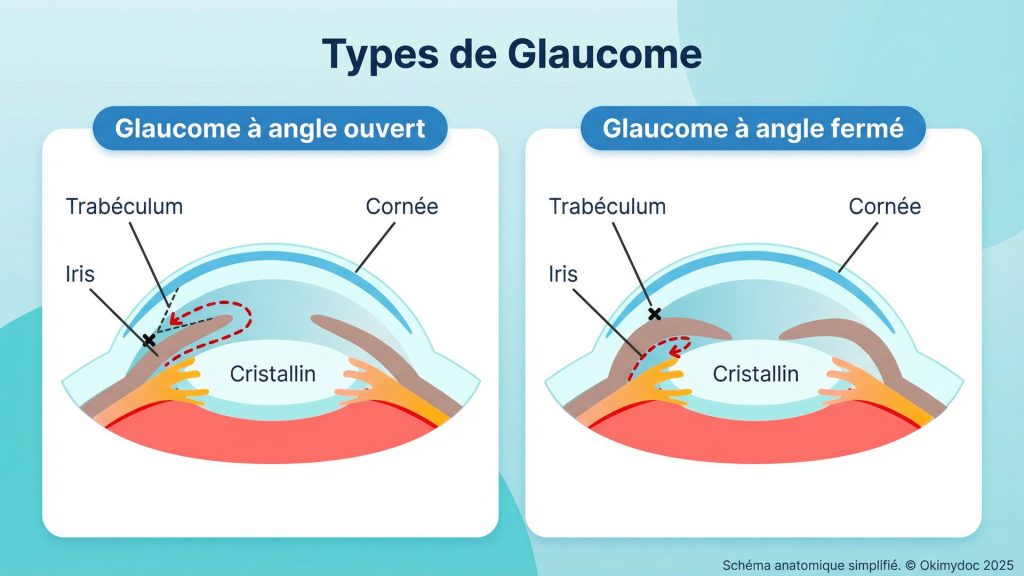 Types de Glaucome

Glaucome à angle ouvert

Trabéculum

Cornée

Iris

Cristallin

Glaucome à angle fermé

Trabéculum

Cornée

Iris

Cristallin

Schéma anatomique simplifié. © Okimydoc 2025